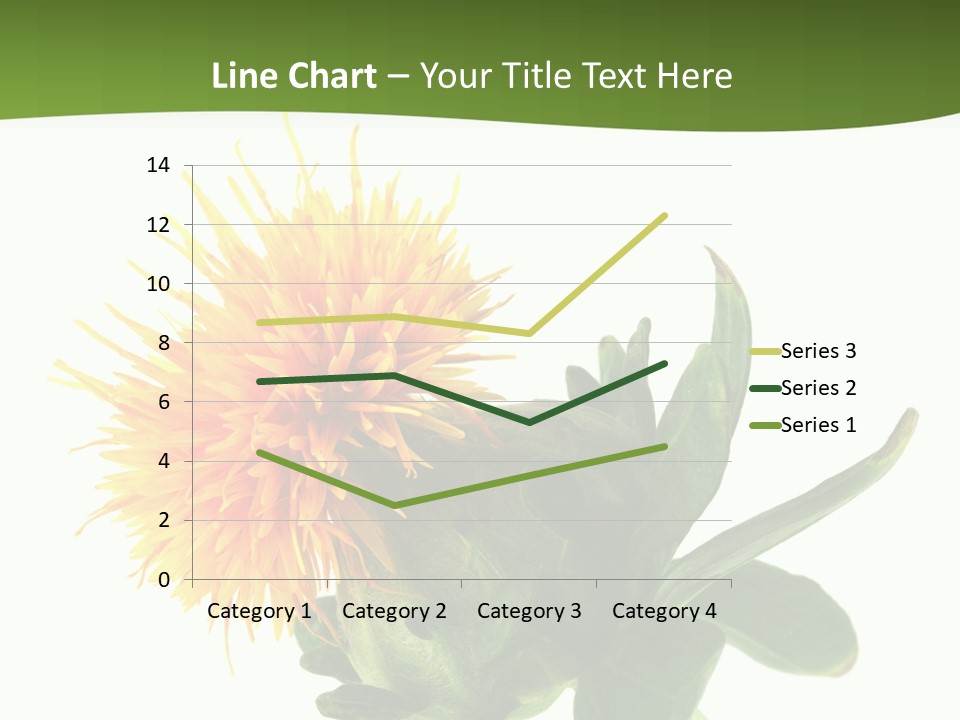 Line Chart – Your Title Text Here

14
12
10
8
6
4
2
0

Category 1
Category 2
Category 3
Category 4

Series 3
Series 2
Series 1